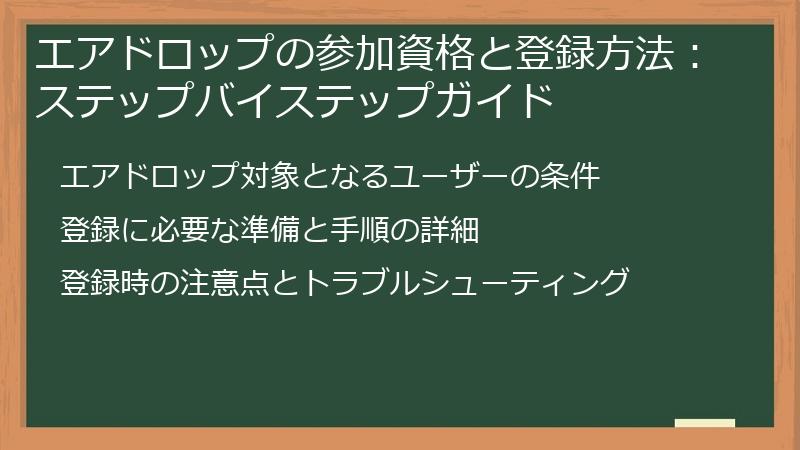 エアドロップの参加資格と登録方法：ステップバイステップガイド

エアドロップ対象となるユーザーの条件

登録に必要な準備と手順の詳細

登録時の注意点とトラブルシューティング